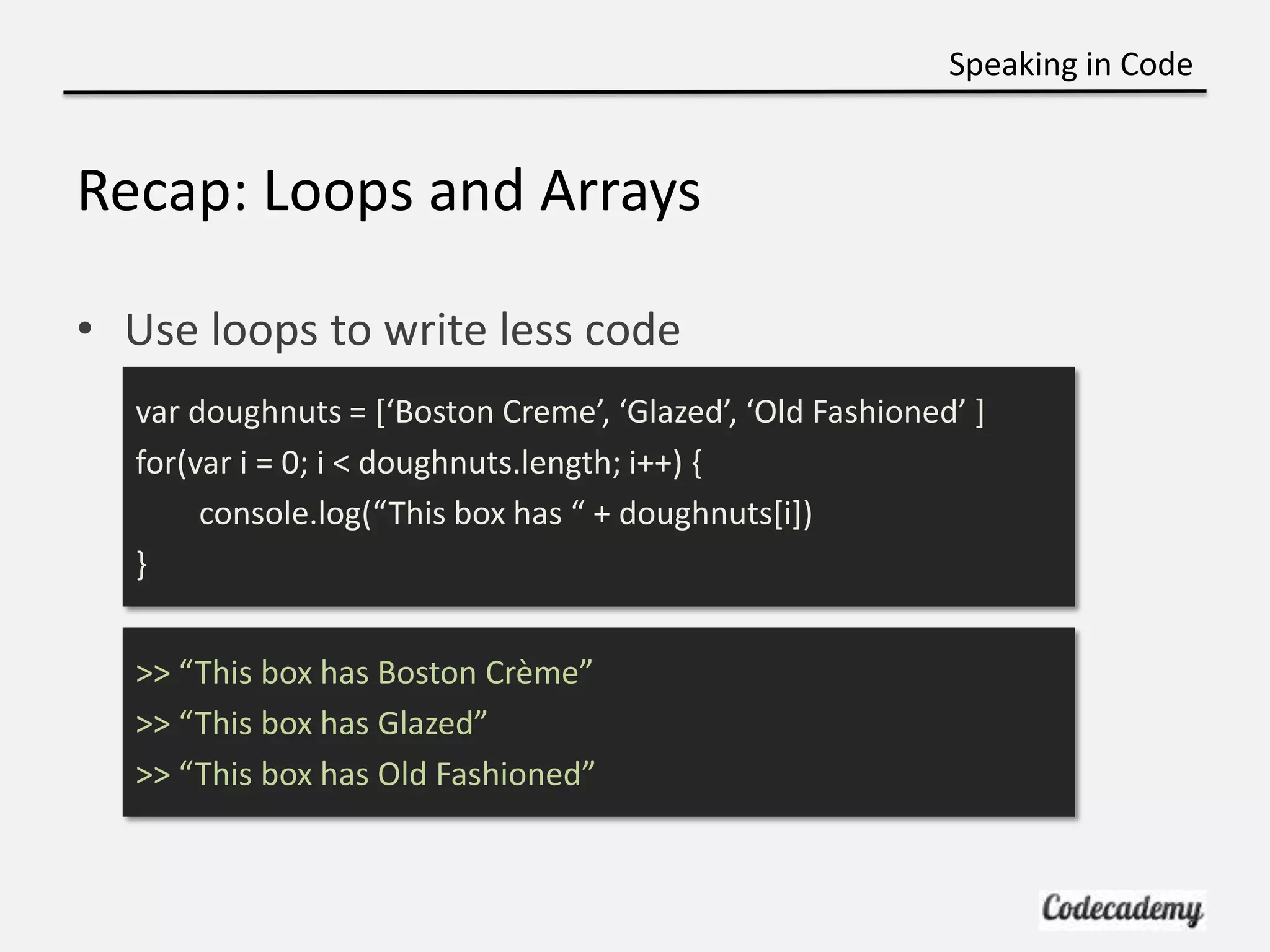 Speaking in Code

Recap: Loops and Arrays

• Use loops to write less code

var doughnuts = [‘Boston Creme’, ‘Glazed’, ‘Old Fashioned’ ]
for(var i = 0; i < doughnuts.length; i++) {
console.log(“This box has “ + doughnuts[i])
}

>> “This box has Boston Crème”
>> “This box has Glazed”
>> “This box has Old Fashioned”

Codecademy